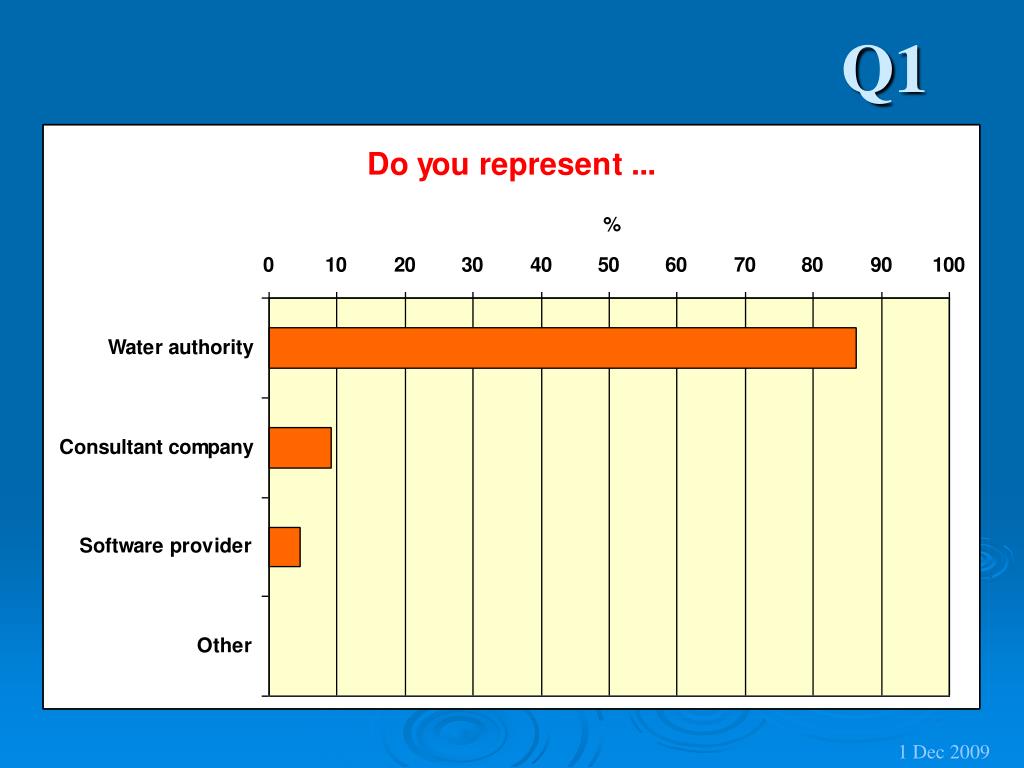 Q1

Do you represent ...

%

0 10 20 30 40 50 60 70 80 90 100

Water authority

Consultant company

Software provider

Other

1 Dec 2009